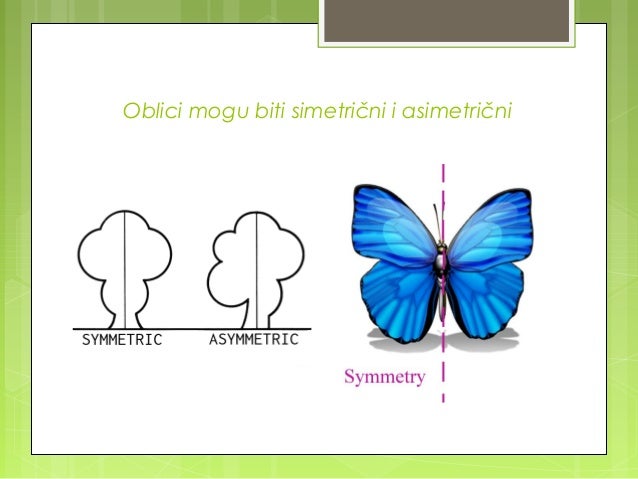 Oblici mogu biti simetrični i asimetrični

SYMMETRIC

ASYMMETRIC

Symmetry